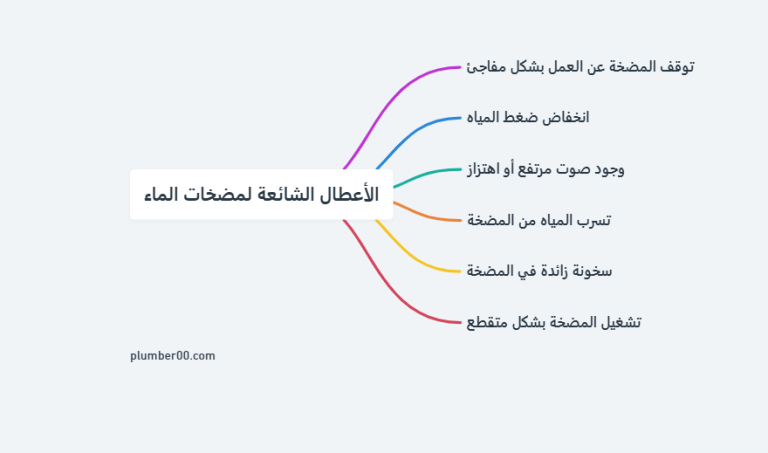 الأعطال الشائعة لمضخات الماء

توقف المضخة عن العمل بشكل مفاجئ

انخفاض ضغط المياه

وجود صوت مرتفع أو اهتزاز

تسرب المياه من المضخة

سخونة زائدة في المضخة

تشغيل المضخة بشكل متقطع

plumber00.com